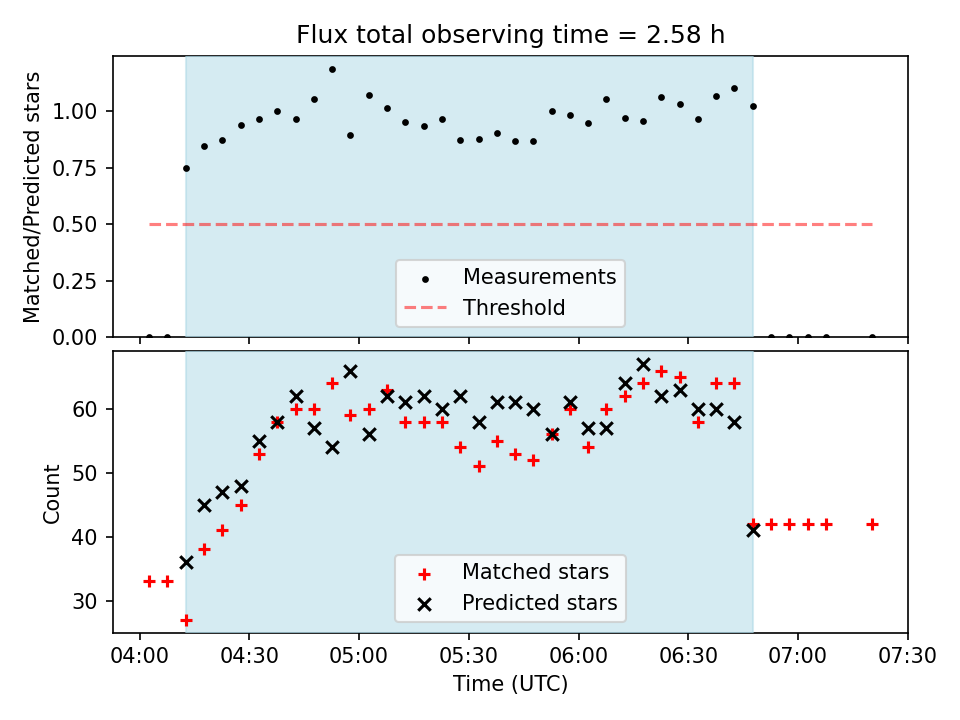 Flux total observing time = 2.58 h

Matched/Predicted stars

1.00
0.75
0.50
0.25
0.00

Measurements
Threshold

Count

60
50
40
30

Matched stars
Predicted stars

04:00
04:30
05:00
05:30
06:00
06:30
07:00
07:30

Time (UTC)